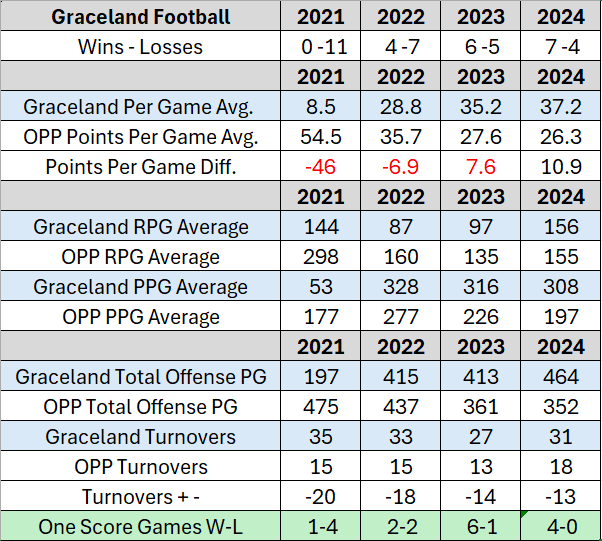 | Graceland Football | 2021 | 2022 | 2023 | 2024 |
|---|---|---|---|---|
| Wins - Losses | 0 -11 | 4 -7 | 6 -5 | 7 -4 |
| | 2021 | 2022 | 2023 | 2024 |
| Graceland Per Game Avg. | 8.5 | 28.8 | 35.2 | 37.2 |
| OPP Points Per Game Avg. | 54.5 | 35.7 | 27.6 | 26.3 |
| Points Per Game Diff. | -46 | -6.9 | 7.6 | 10.9 |
| | 2021 | 2022 | 2023 | 2024 |
| Graceland RPG Average | 144 | 87 | 97 | 156 |
| OPP RPG Average | 298 | 160 | 135 | 155 |
| Graceland PPG Average | 53 | 328 | 316 | 308 |
| OPP PPG Average | 177 | 277 | 226 | 197 |
| | 2021 | 2022 | 2023 | 2024 |
| Graceland Total Offense PG | 197 | 415 | 413 | 464 |
| OPP Total Offense PG | 475 | 437 | 361 | 352 |
| Graceland Turnovers | 35 | 33 | 27 | 31 |
| OPP Turnovers | 15 | 15 | 13 | 18 |
| Turnovers + - | -20 | -18 | -14 | -13 |
| One Score Games W-L | 1-4 | 2-2 | 6-1 | 4-0 |